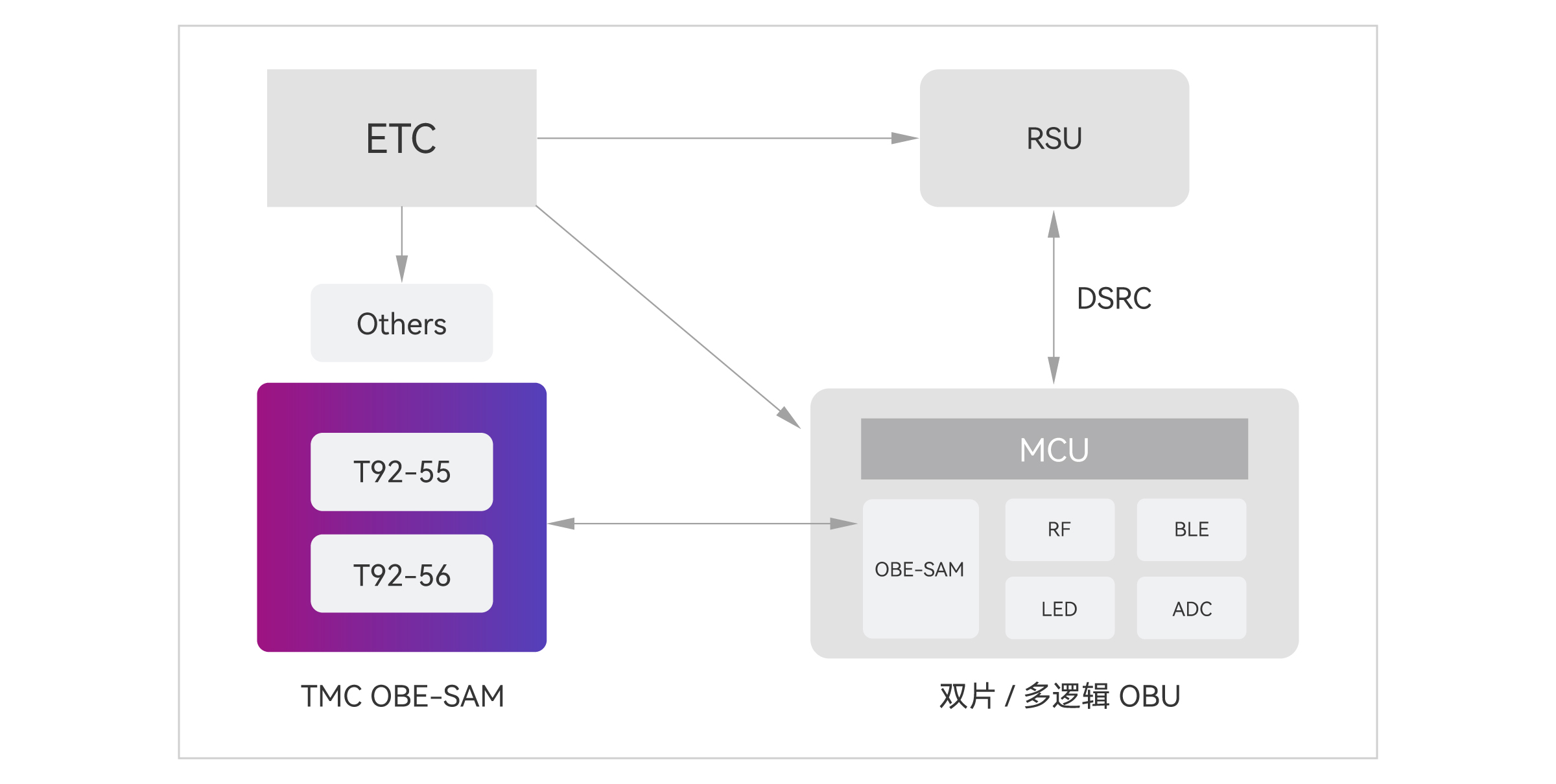 ETC

RSU

Others

DSRC

T92-55

T92-56

MCU

OBE-SAM

RF

BLE

LED

ADC

TMC OBE-SAM

双片 / 多逻辑 OBU